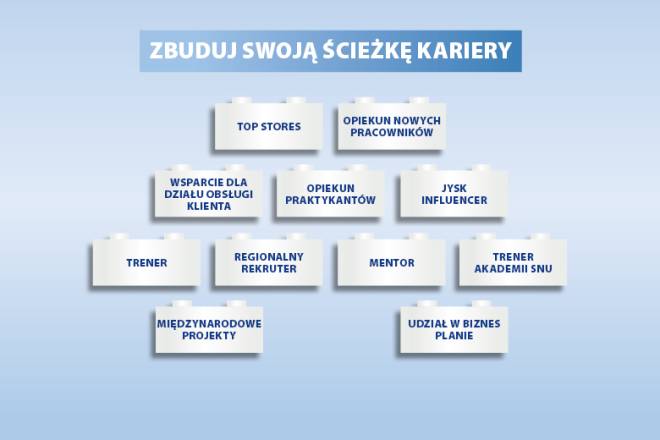 ZBUDUJ SWOJĄ ŚCIEŻKĘ KARIERY

TOP STORES

OPIEKUN NOWYCH PRACOWNIKÓW

WSPARCIE DLA DZIAŁU OBSŁUGI KLIENTA

OPIEKUN PRAKTYKANTÓW

JYSK INFLUENCER

TRENER

REGIONALNY REKRUTER

MENTOR

TRENER AKADEMII SNU

MIĘDZYNARODOWE PROJEKTY

UDZIAŁ W BIZNES PLANIE